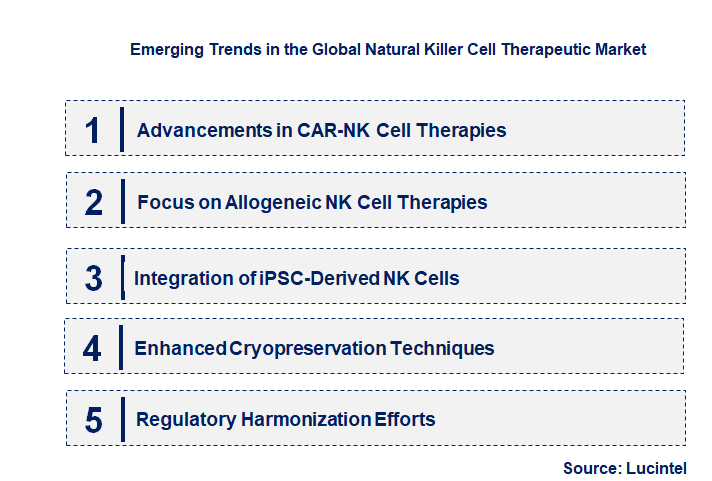 Emerging Trends in the Global Natural Killer Cell Therapeutic Market

1 Advancements in CAR-NK Cell Therapies

2 Focus on Allogeneic NK Cell Therapies

3 Integration of iPSC-Derived NK Cells

4 Enhanced Cryopreservation Techniques

5 Regulatory Harmonization Efforts

Source: Lucintel